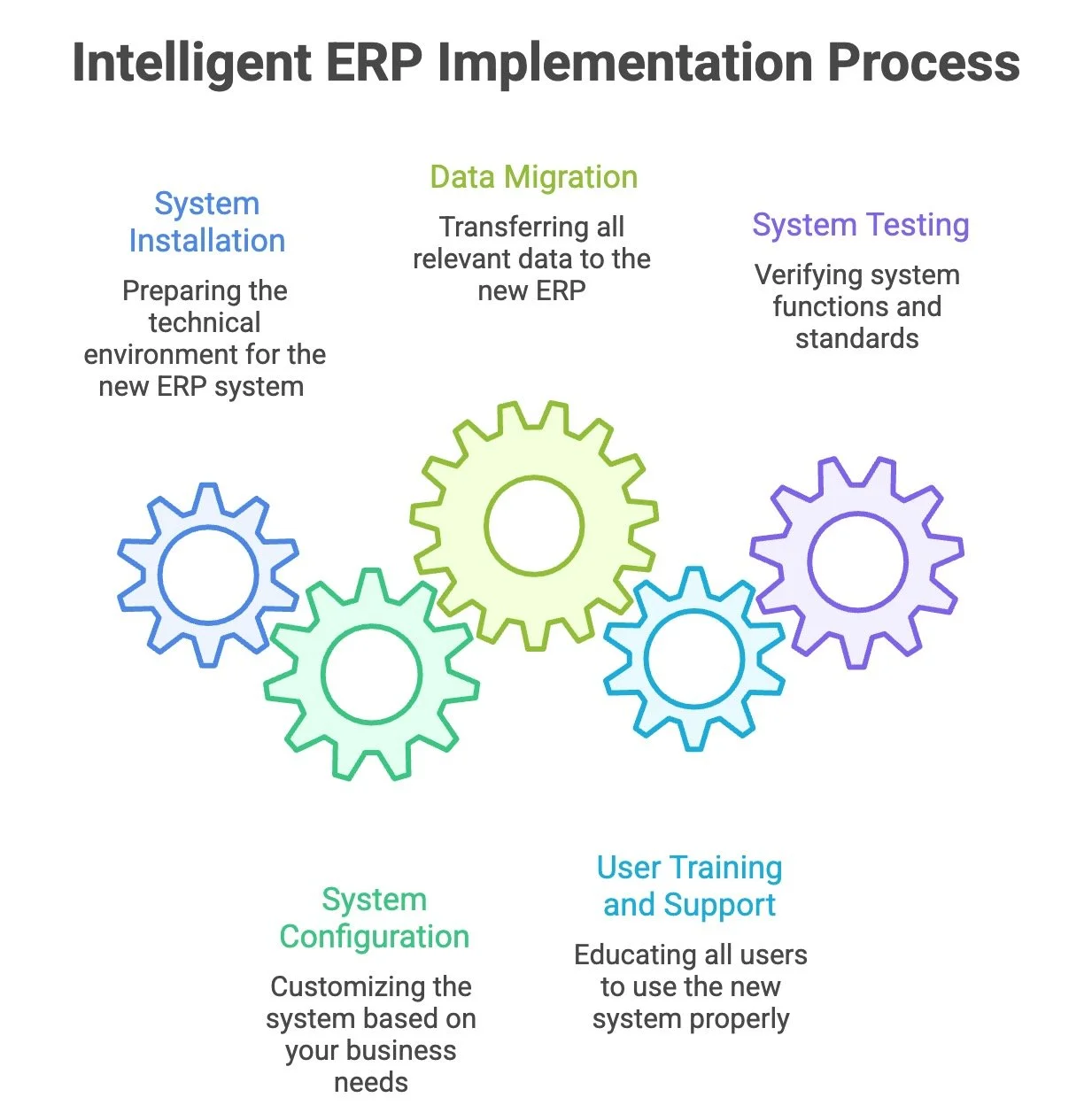 Intelligent ERP Implementation Process

System Installation

Preparing the technical environment for the new ERP system

Data Migration

Transferring all relevant data to the new ERP

System Testing

Verifying system functions and standards

System Configuration

Customizing the system based on your business needs

User Training and Support

Educating all users to use the new system properly